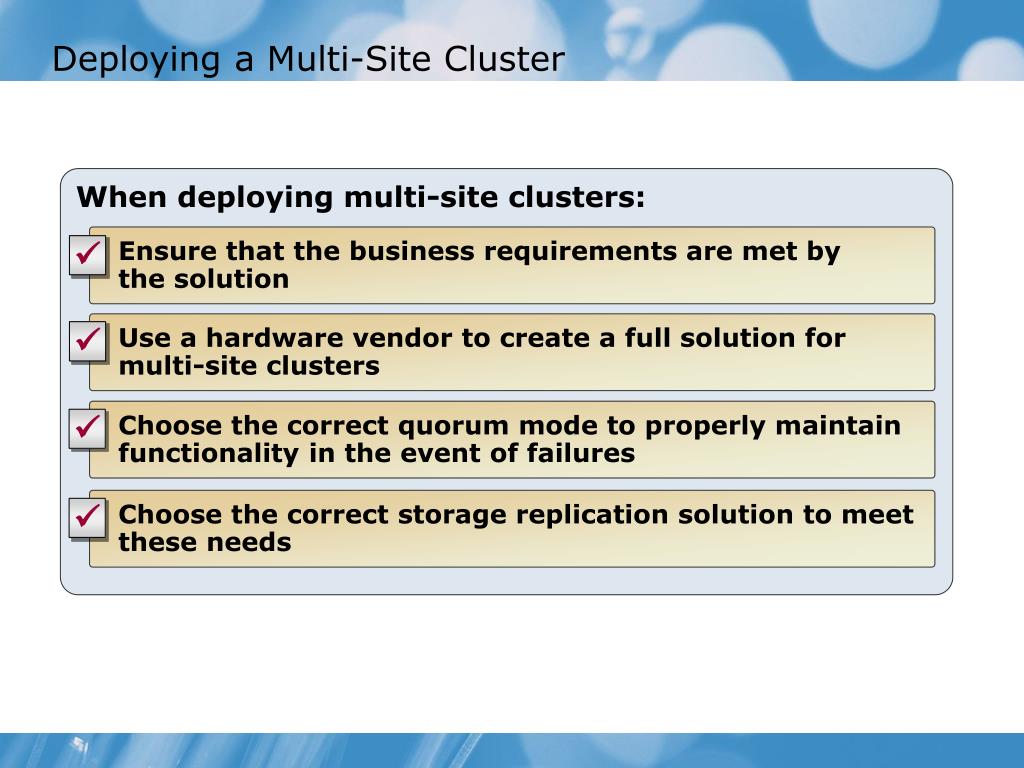 Deploying a Multi-Site Cluster

When deploying multi-site clusters:

✓ Ensure that the business requirements are met by the solution

✓ Use a hardware vendor to create a full solution for multi-site clusters

✓ Choose the correct quorum mode to properly maintain functionality in the event of failures

✓ Choose the correct storage replication solution to meet these needs